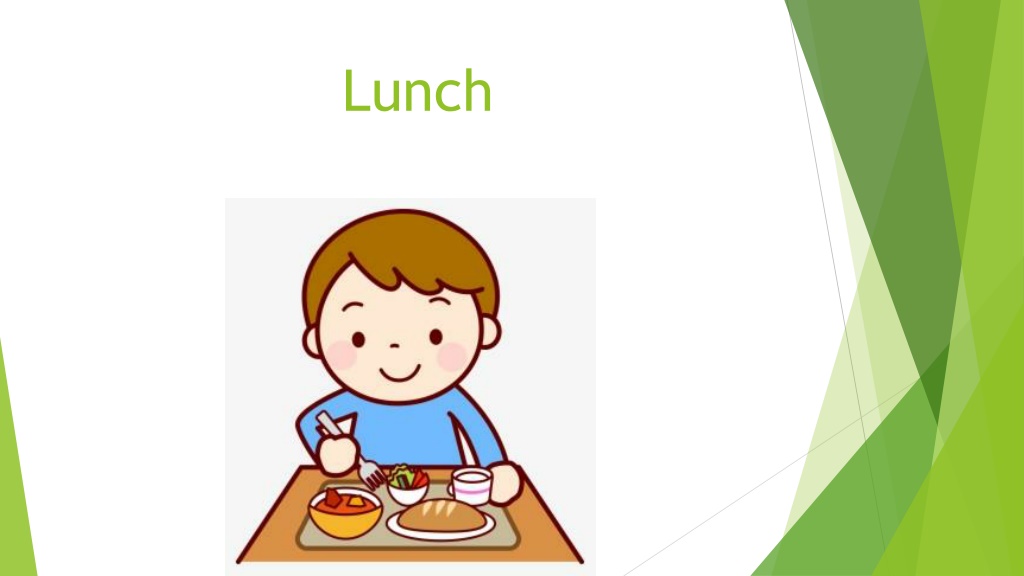 Lunch